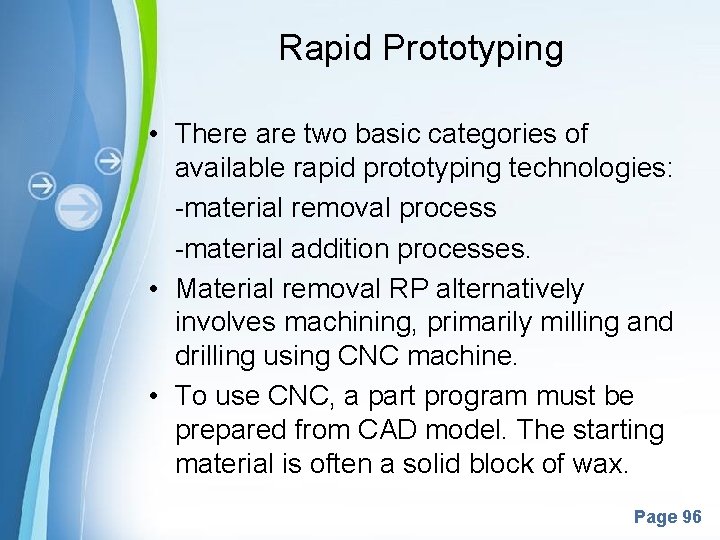 Rapid Prototyping

• There are two basic categories of available rapid prototyping technologies:

-material removal process

-material addition processes.

• Material removal RP alternatively involves machining, primarily milling and drilling using CNC machine.

• To use CNC, a part program must be prepared from CAD model. The starting material is often a solid block of wax.

Page 96